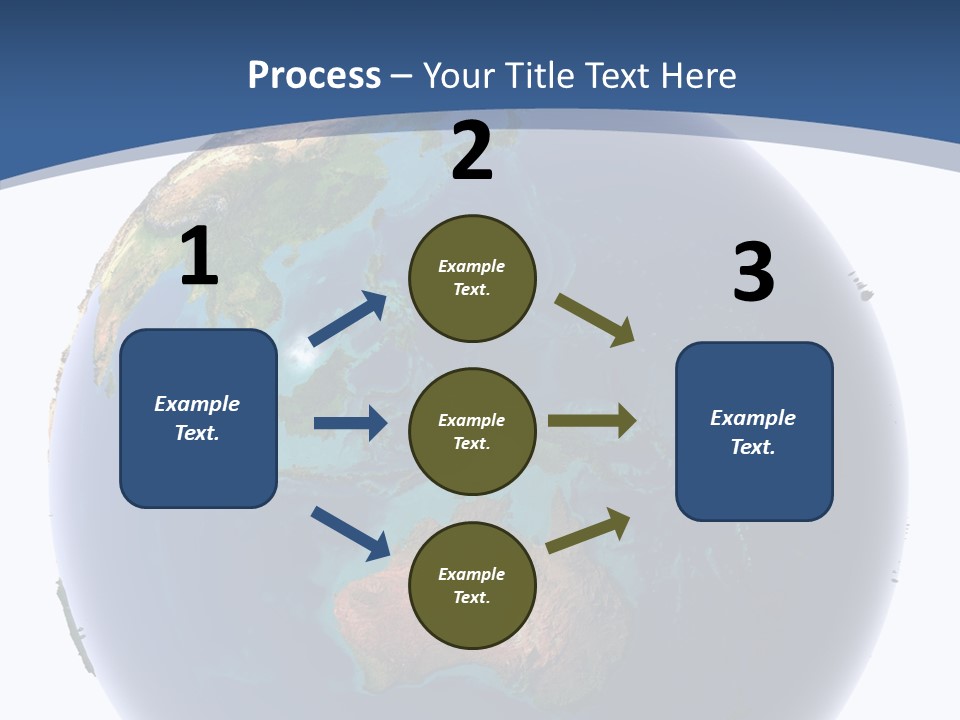 Process – Your Title Text Here

1

Example Text.

2

Example Text.

Example Text.

Example Text.

3

Example Text.